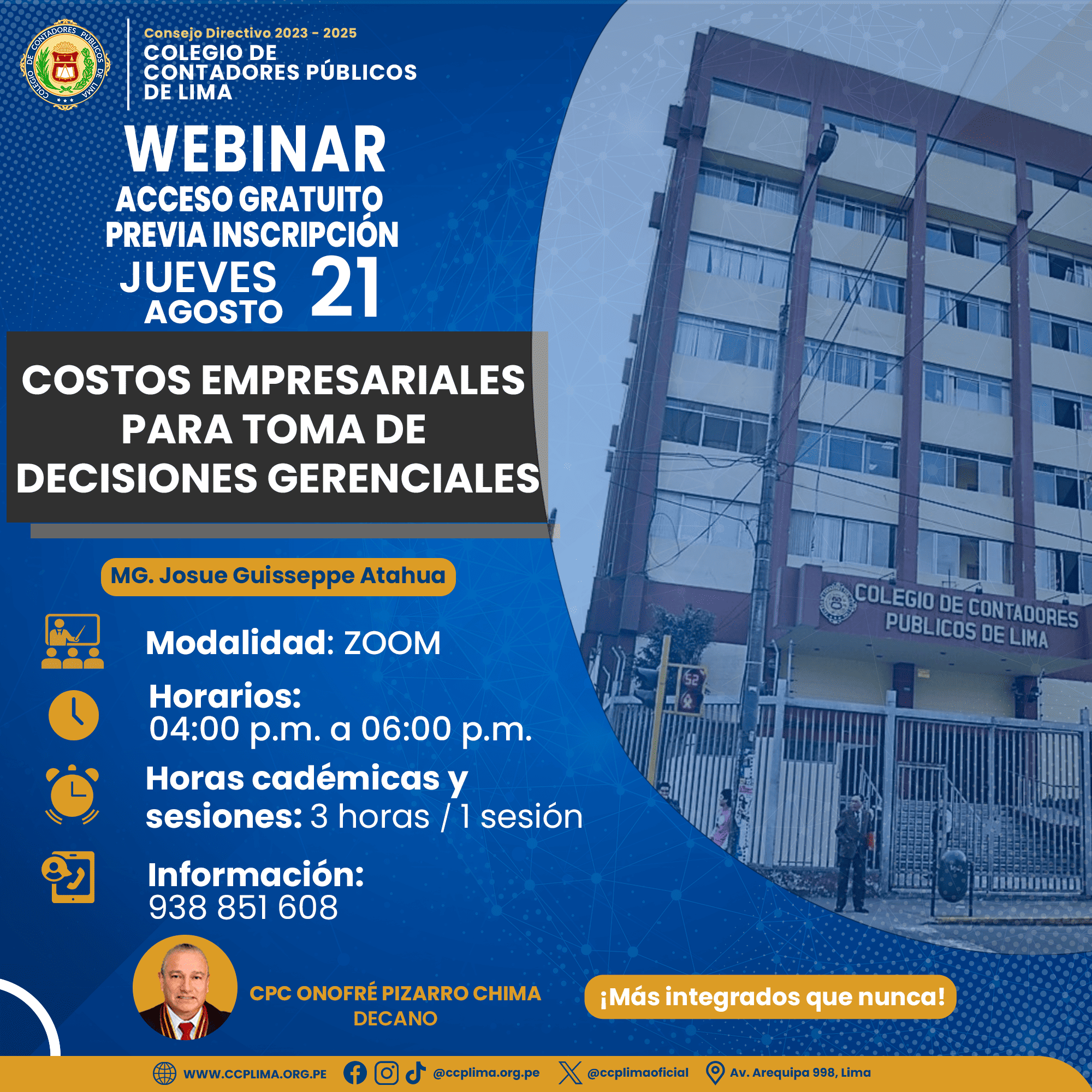 COLEGIO DE CONTADORES PÚBLICOS DE LIMA

Consejo Directivo 2023 - 2025
COLEGIO DE CONTADORES PÚBLICOS DE LIMA

WEBINAR
ACCESO GRATUITO
PREVIA INSCRIPCIÓN
JUEVES
AGOSTO
21

COSTOS EMPRESARIALES PARA TOMA DE DECISIONES GERENCIALES

MG. Josue Guisseppe Atahua

Modalidad: ZOOM

Horarios:
04:00 p.m. a 06:00 p.m.

Horas cadémicas y sesiones: 3 horas / 1 sesión

Información:
938 851 608

COLEGIO DE CONTADORES PUBLICOS DE LIMA

52

CPC ONOFRÉ PIZARRO CHIMA
DECANO

¡Más integrados que nunca!

WWW.CCPLIMA.ORG.PE @ccplima.org.pe @ccplimaoficial Av. Arequipa 998, Lima